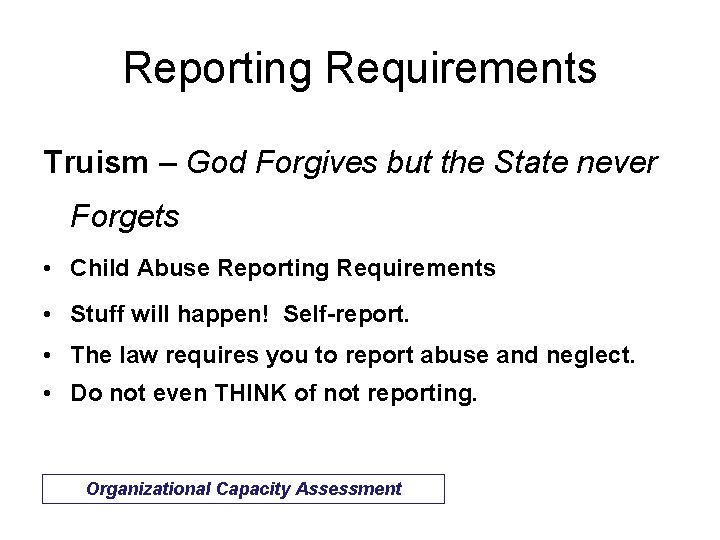 Reporting Requirements

Truism – God Forgives but the State never Forgets

• Child Abuse Reporting Requirements
• Stuff will happen!  Self-report.
• The law requires you to report abuse and neglect.
• Do not even THINK of not reporting.

Organizational Capacity Assessment